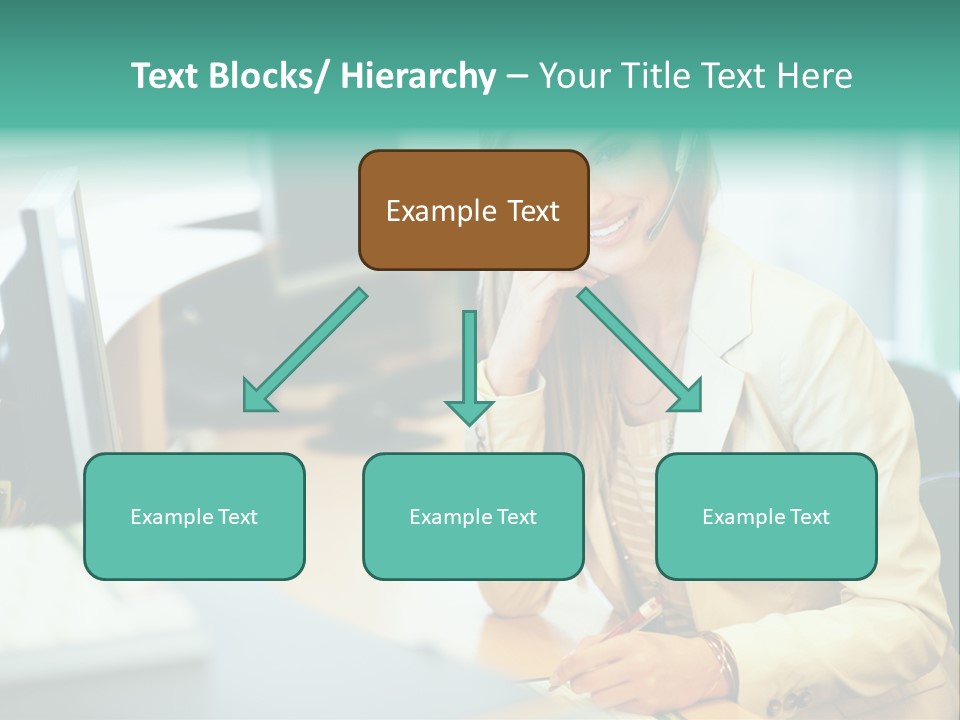 Text Blocks/ Hierarchy – Your Title Text Here

Example Text

Example Text

Example Text

Example Text